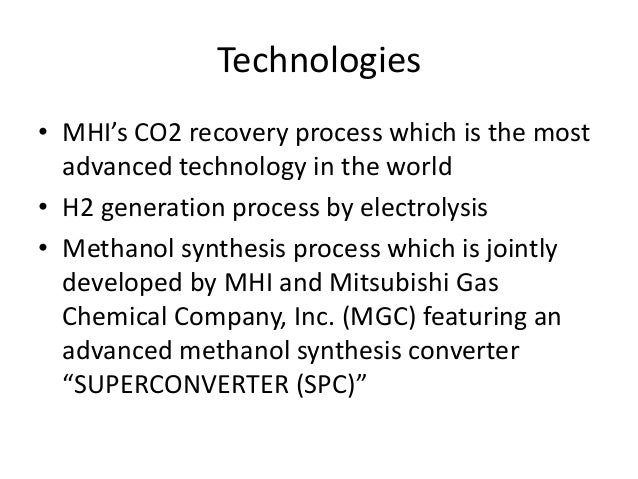 Technologies

• MHI's CO2 recovery process which is the most advanced technology in the world
• H2 generation process by electrolysis
• Methanol synthesis process which is jointly developed by MHI and Mitsubishi Gas Chemical Company, Inc. (MGC) featuring an advanced methanol synthesis converter "SUPERCONVERTER (SPC)"